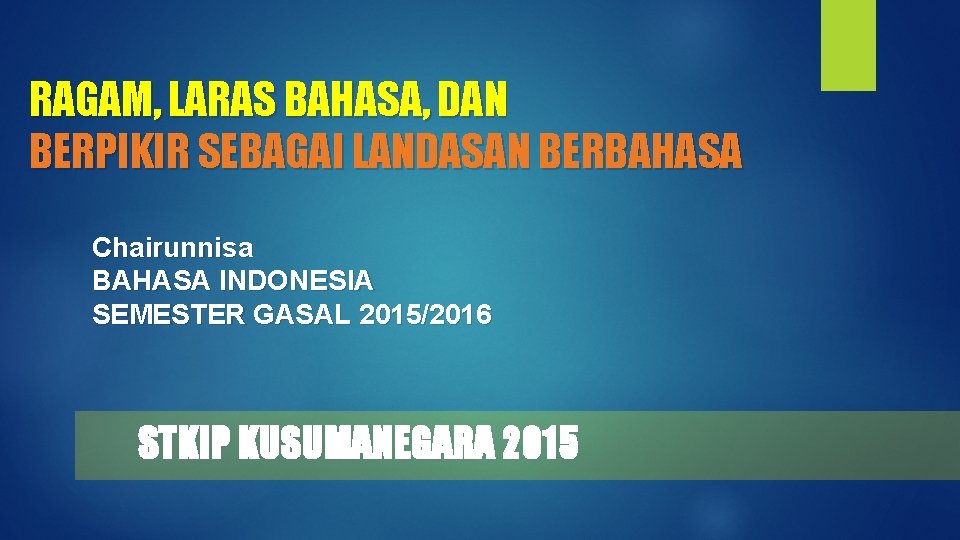 RAGAM, LARAS BAHASA, DAN
BERPIKIR SEBAGAI LANDASAN BERBAHASA

Chairunnisa
BAHASA INDONESIA
SEMESTER GASAL 2015/2016

STKIP KUSUMANEGARA 2015